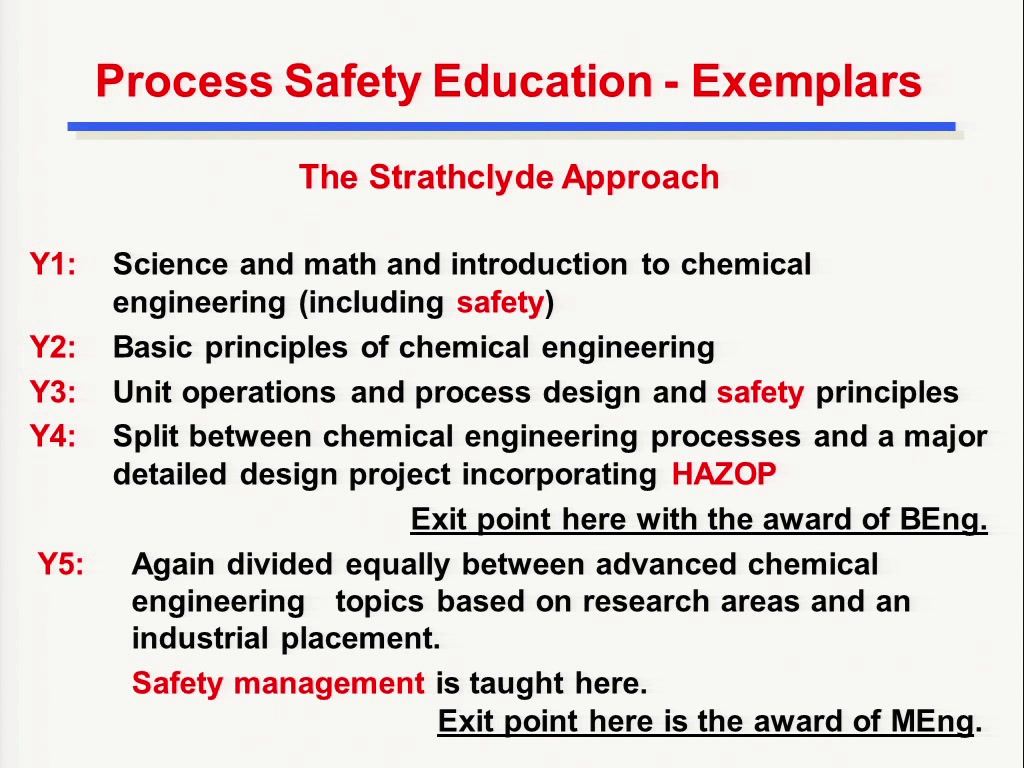 Process Safety Education - Exemplars

The Strathclyde Approach

Y1: Science and math and introduction to chemical engineering (including safety)

Y2: Basic principles of chemical engineering

Y3: Unit operations and process design and safety principles

Y4: Split between chemical engineering processes and a major detailed design project incorporating HAZOP

Exit point here with the award of BEng.

Y5: Again divided equally between advanced chemical engineering topics based on research areas and an industrial placement.

Safety management is taught here.

Exit point here is the award of MEng.